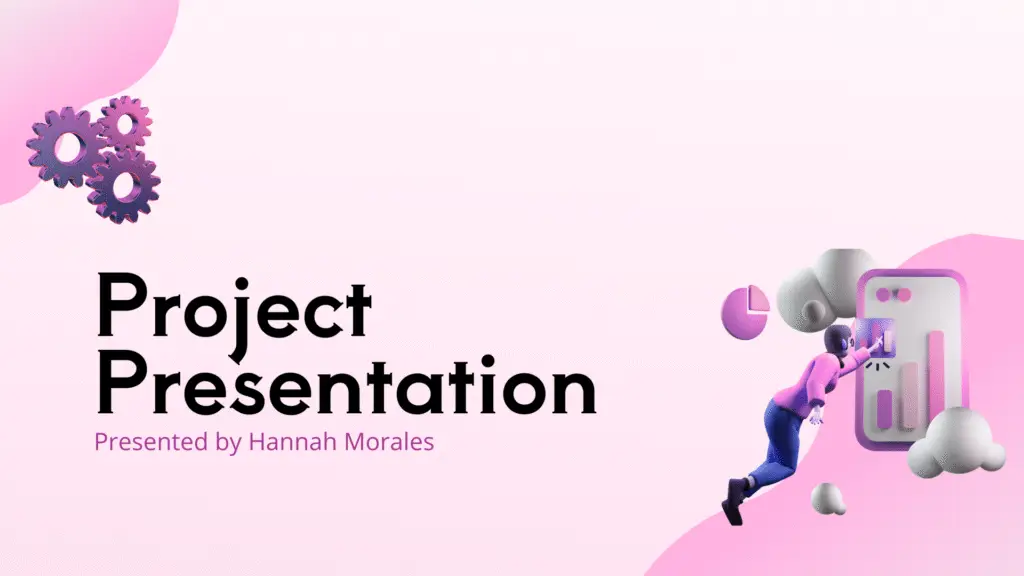 Project Presentation
Presented by Hannah Morales